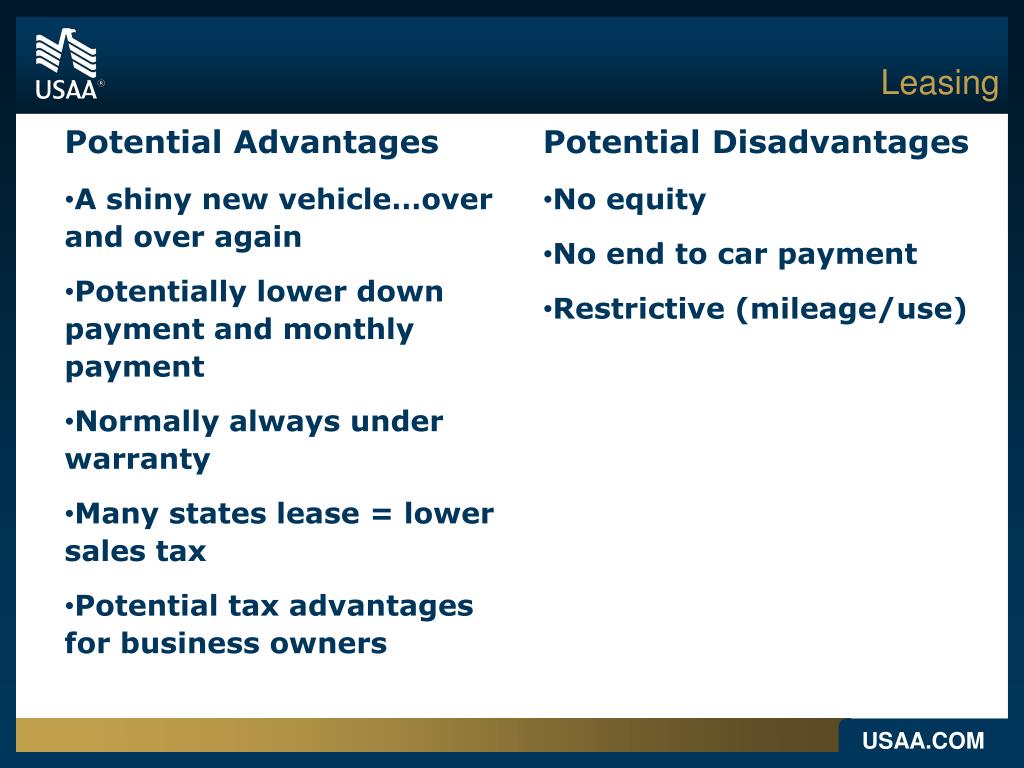 USAA®

Leasing

Potential Advantages

• A shiny new vehicle…over and over again

• Potentially lower down payment and monthly payment

• Normally always under warranty

• Many states lease = lower sales tax

• Potential tax advantages for business owners

Potential Disadvantages

• No equity

• No end to car payment

• Restrictive (mileage/use)

USAA.COM